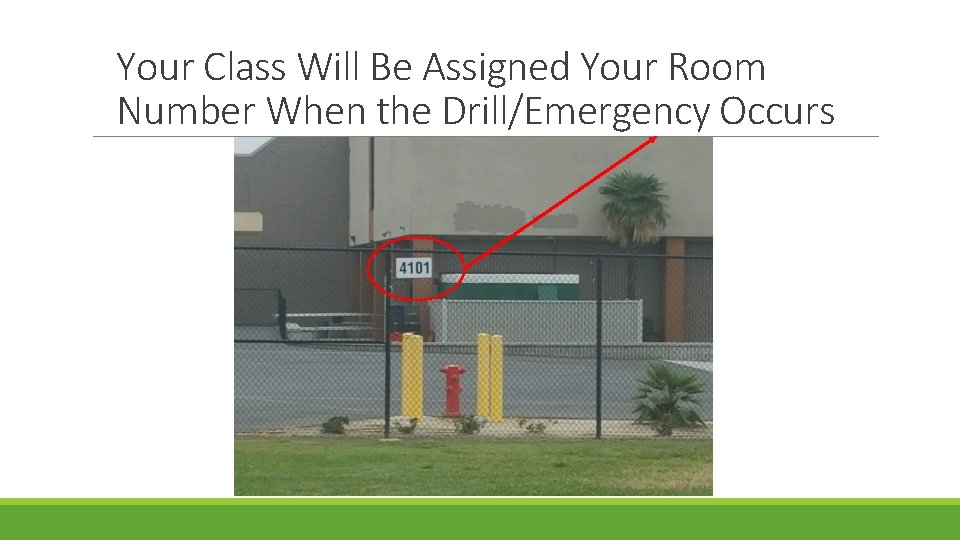 Your Class Will Be Assigned Your Room Number When the Drill/Emergency Occurs

4101